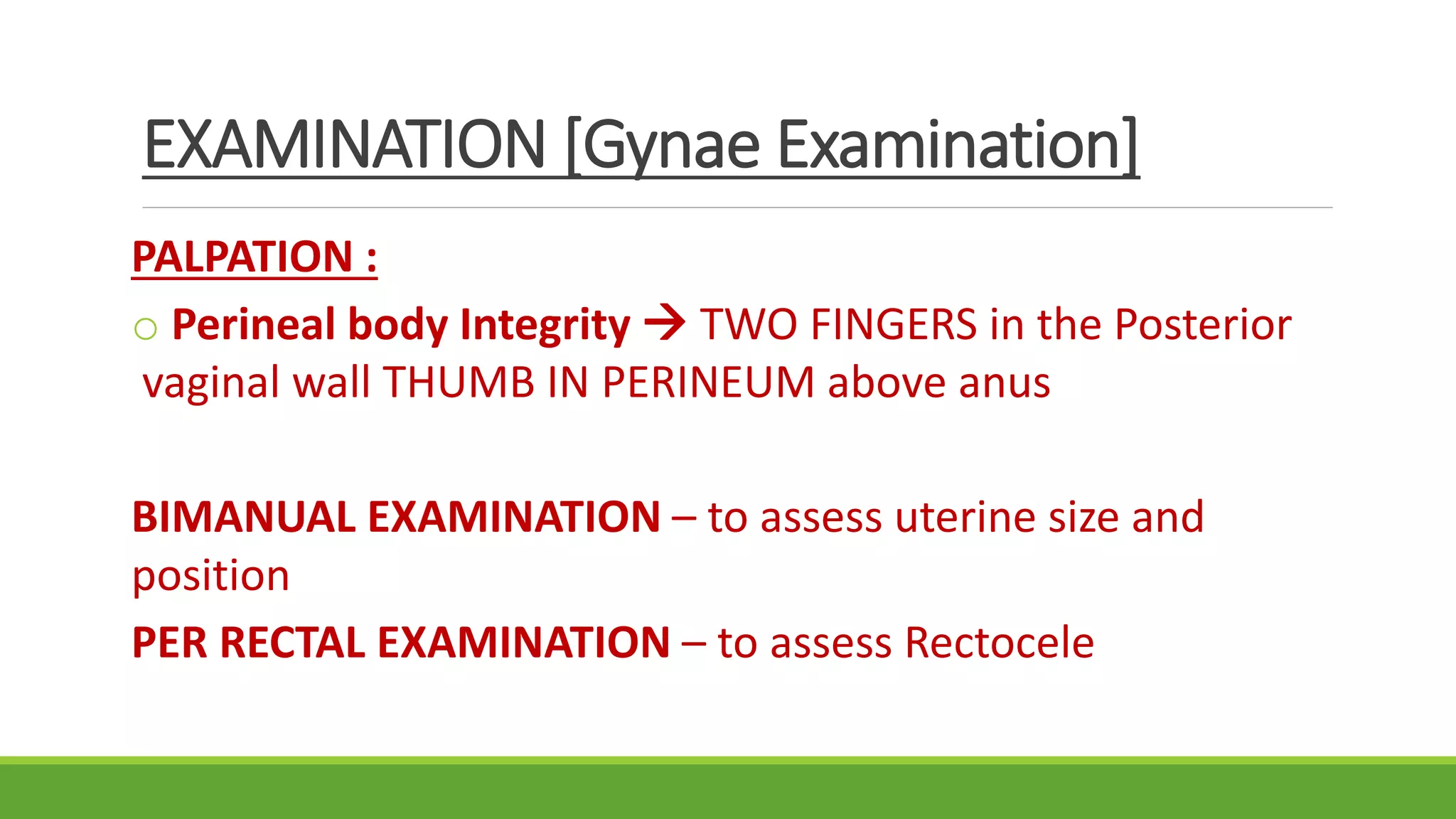 EXAMINATION [Gynae Examination]

PALPATION :

○ Perineal body Integrity → TWO FINGERS in the Posterior vaginal wall THUMB IN PERINEUM above anus

BIMANUAL EXAMINATION – to assess uterine size and position

PER RECTAL EXAMINATION – to assess Rectocele